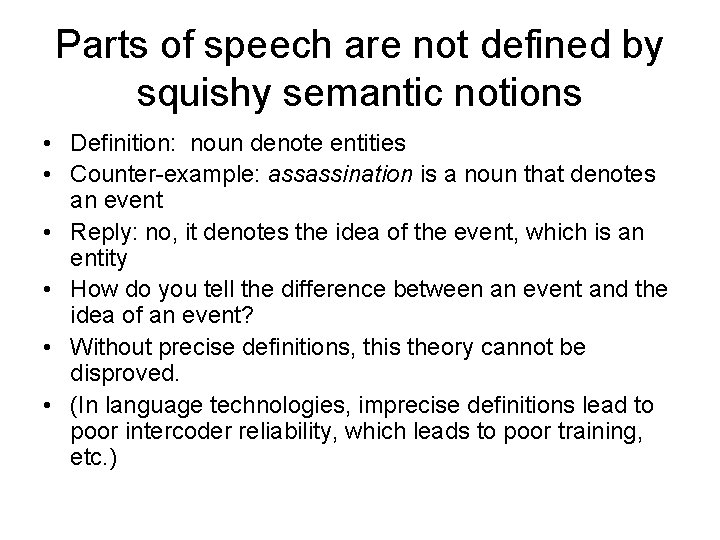 Parts of speech are not defined by squishy semantic notions

• Definition:  noun denote entities
• Counter-example: assassination is a noun that denotes an event
• Reply: no, it denotes the idea of the event, which is an entity
• How do you tell the difference between an event and the idea of an event?
• Without precise definitions, this theory cannot be disproved.
• (In language technologies, imprecise definitions lead to poor intercoder reliability, which leads to poor training, etc.)